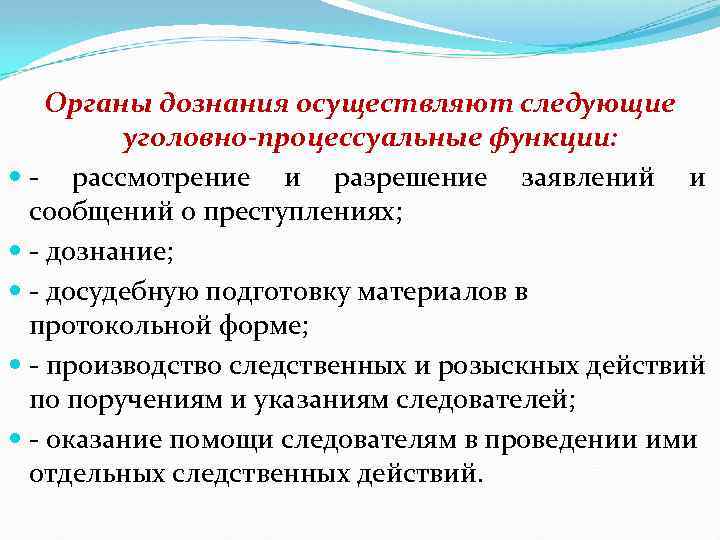 Органы дознания осуществляют следующие уголовно-процессуальные функции:

- рассмотрение и разрешение заявлений и сообщений о преступлениях;
- дознание;
- досудебную подготовку материалов в протокольной форме;
- производство следственных и розыскных действий по поручениям и указаниям следователей;
- оказание помощи следователям в проведении ими отдельных следственных действий.